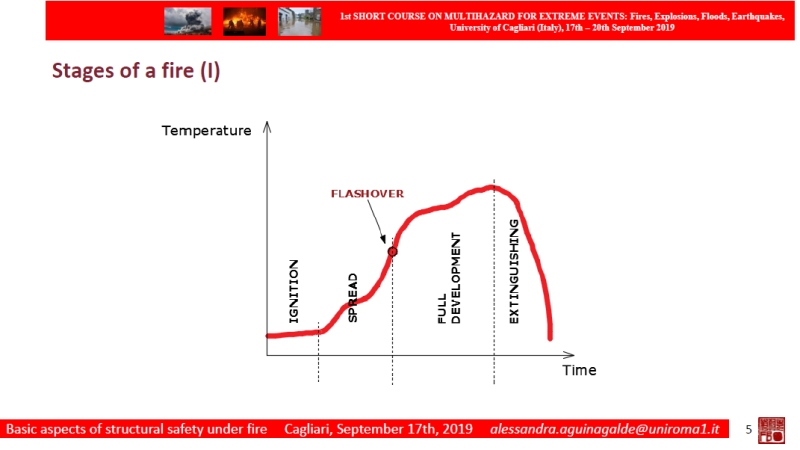 1st SHORT COURSE ON MULTIHAZARD FOR EXTREME EVENTS: Fires, Explosions, Floods, Earthquakes, University of Cagliari (Italy), 17th – 20th September 2019

Stages of a fire (I)

Temperature

FLASHOVER

IGNITION

SPREAD

FULL DEVELOPMENT

EXTINGUISHING

Time

Basic aspects of structural safety under fire Cagliari, September 17th, 2019 alessandra.aguinagalde@uniroma1.it 5